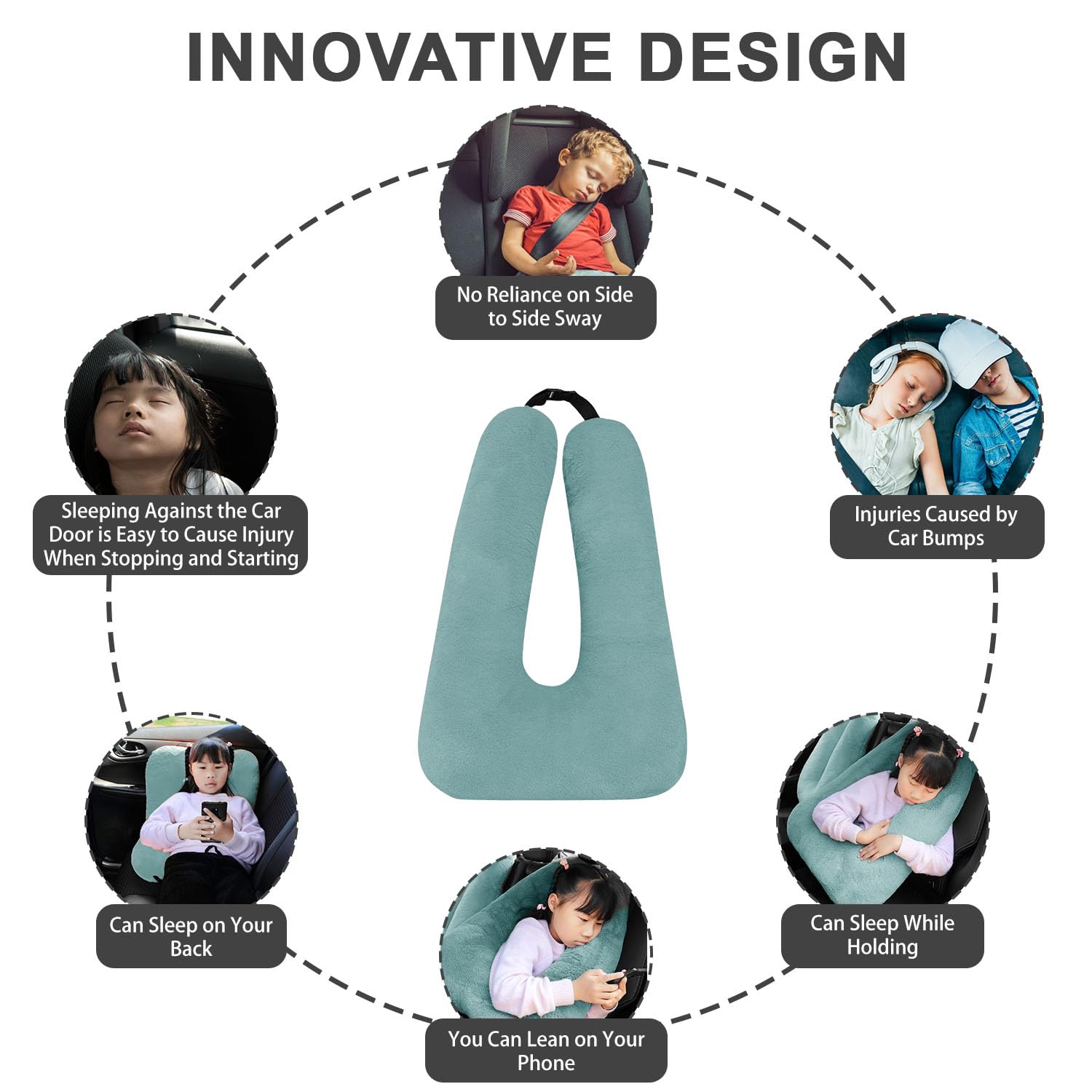 INNOVATIVE DESIGN

No Reliance on Side to Side Sway

Sleeping Against the Car Door is Easy to Cause Injury When Stopping and Starting

Injuries Caused by Car Bumps

Can Sleep on Your Back

Can Sleep While Holding

You Can Lean on Your Phone